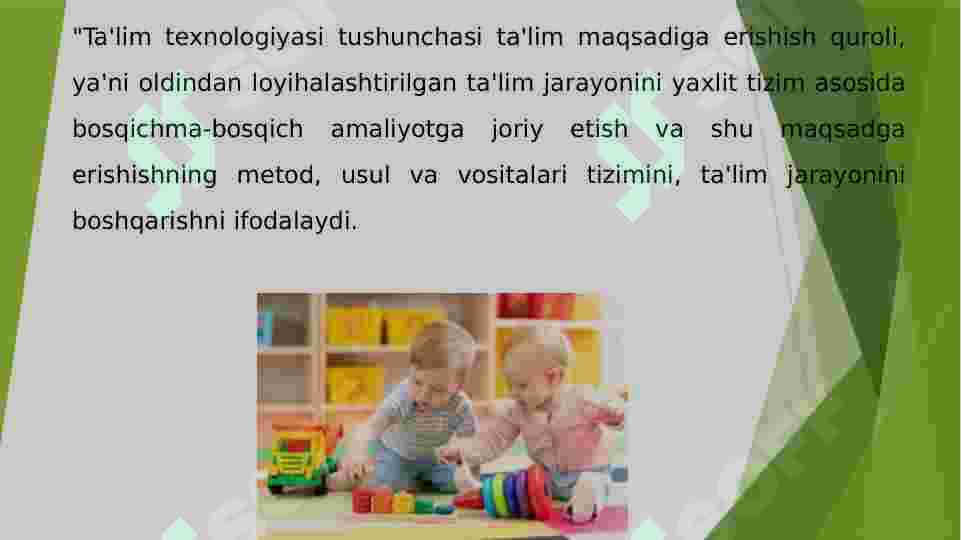 "Ta'lim texnologiyasi tushunchasi ta'lim maqsadiga erishish quroli, ya'ni oldindan loyihalashtirilgan ta'lim jarayonini yaxlit tizim asosida bosqichma-bosqich amaliyotga joriy etish va shu maqsadga erishishning metod, usul va vositalari tizimini, ta'lim jarayonini boshqarishni ifodalaydi.